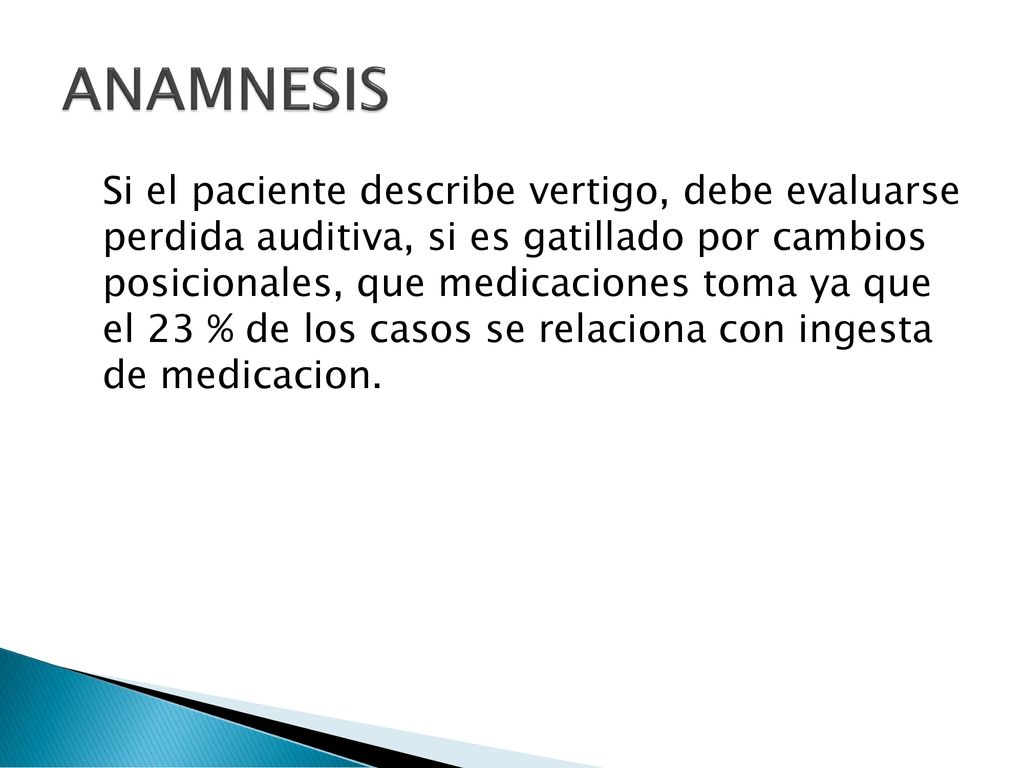 ANAMNESIS

Si el paciente describe vertigo, debe evaluarse perdida auditiva, si es gatillado por cambios posicionales, que medicaciones toma ya que el 23 % de los casos se relaciona con ingesta de medicacion.